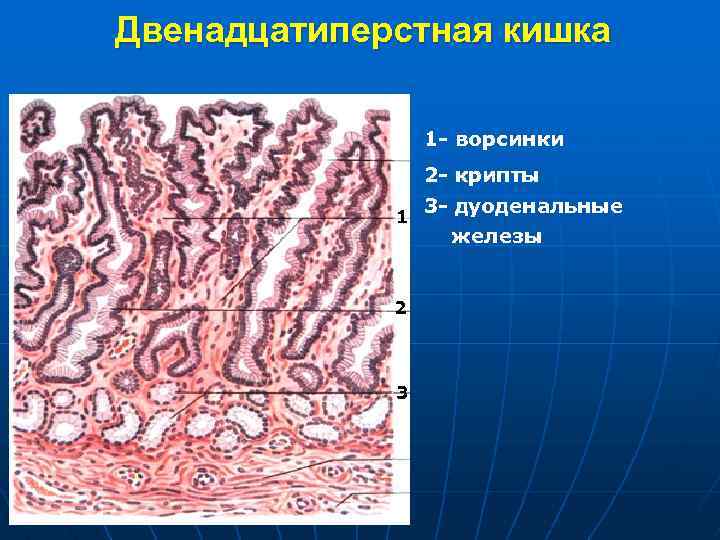 Двенадцатиперстная кишка

1

2

3

1- ворсинки

2- крипты

3- дуоденальные железы